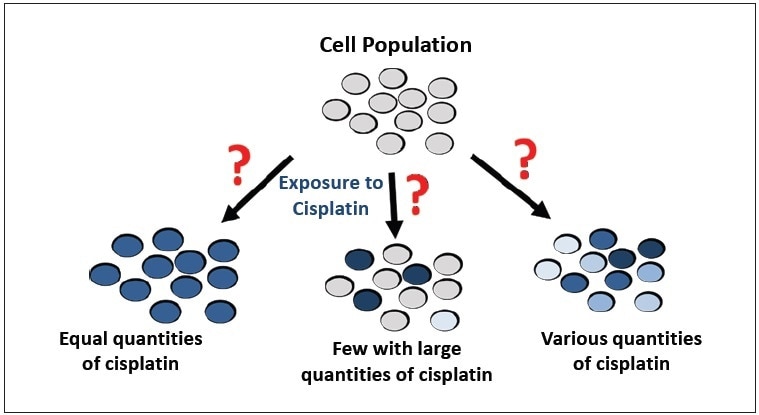 Cell Population

?

Exposure to Cisplatin

?

?

Equal quantities of cisplatin

Few with large quantities of cisplatin

Various quantities of cisplatin